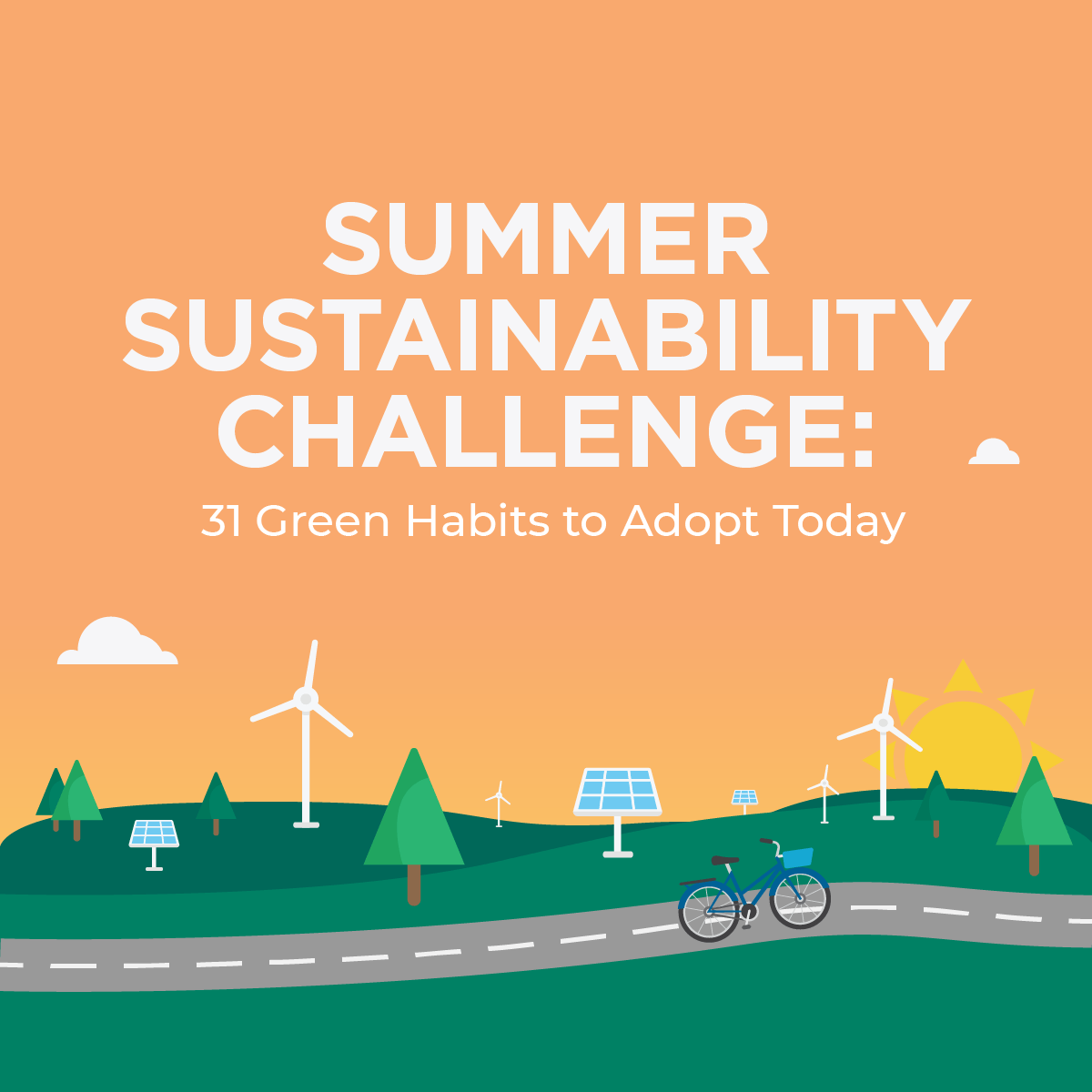 SUMMER SUSTAINABILITY CHALLENGE:
31 Green Habits to Adopt Today